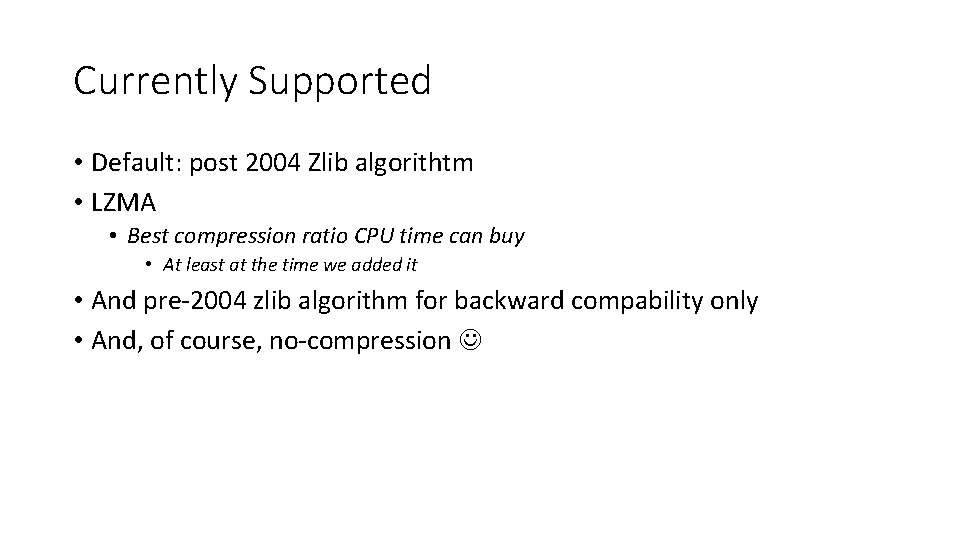 Currently Supported

• Default: post 2004 Zlib algorithtm
• LZMA
  • Best compression ratio CPU time can buy
    • At least at the time we added it
• And pre-2004 zlib algorithm for backward compability only
• And, of course, no-compression ☺